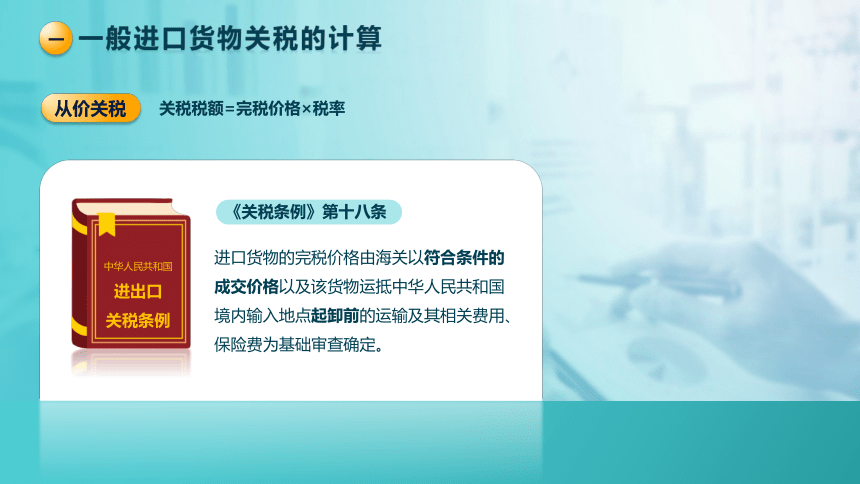 一 一般进口货物关税的计算

从价关税 关税税额=完税价格×税率

中华人民共和国
进出口
关税条例

《关税条例》第十八条

进口货物的完税价格由海关以符合条件的成交价格以及该货物运抵中华人民共和国境内输入地点起卸前的运输及其相关费用、保险费为基础审查确定。